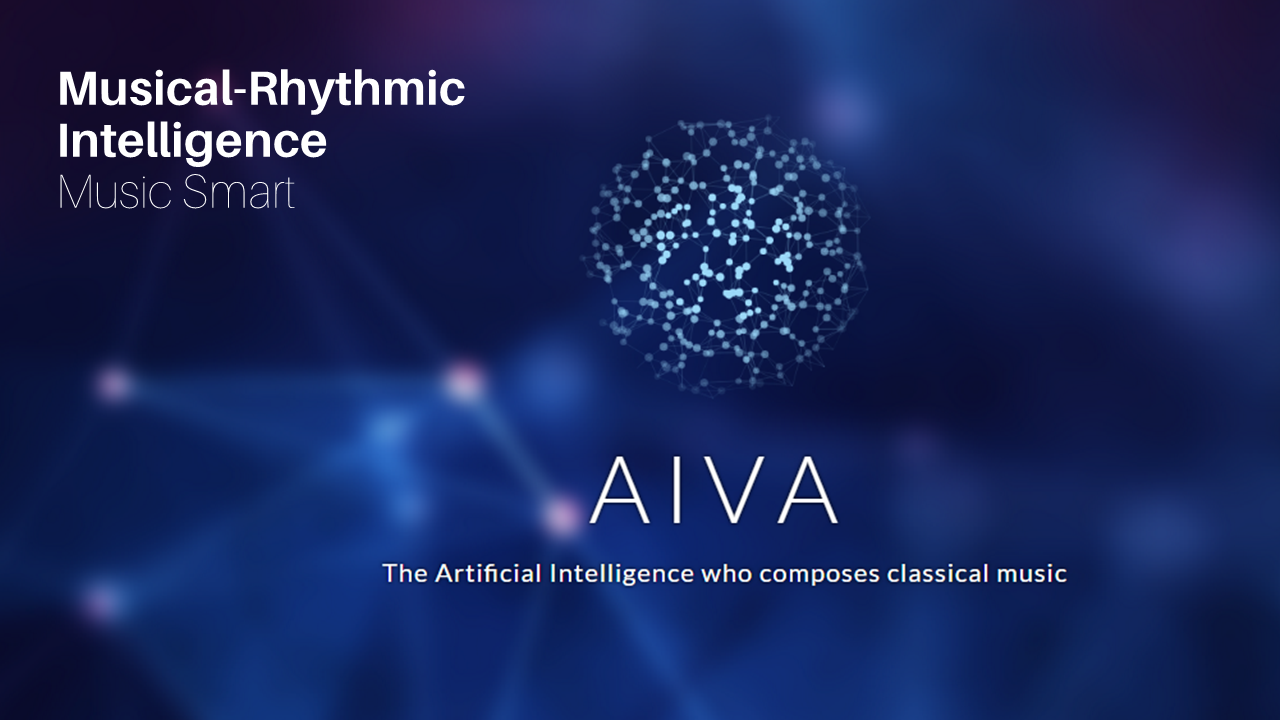 Musical-Rhythmic Intelligence
Music Smart

AIVA

The Artificial Intelligence who composes classical music